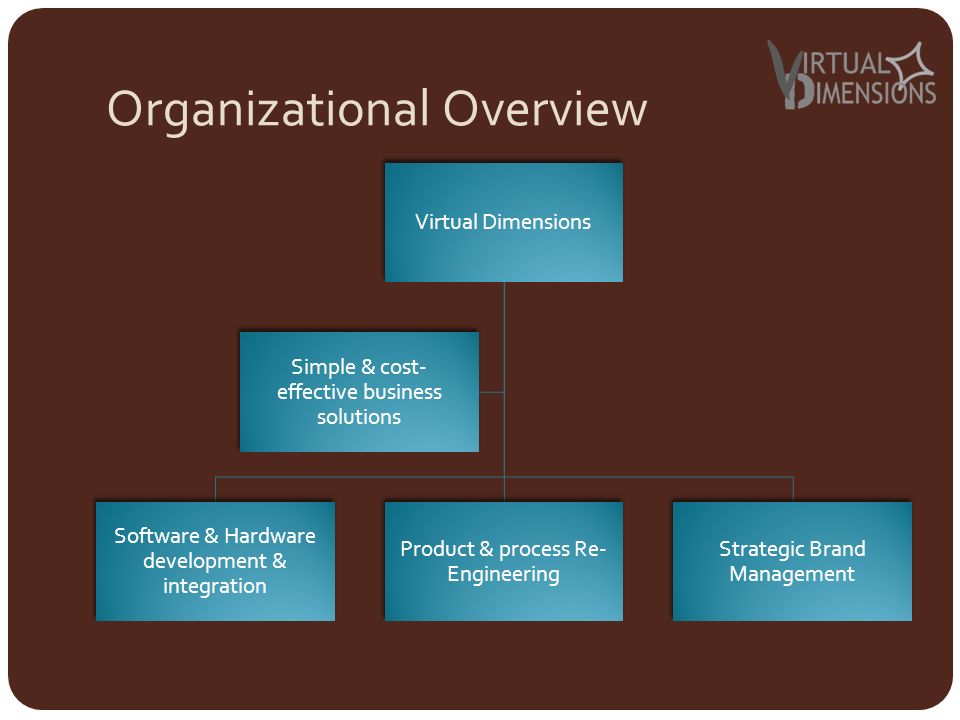 VIRTUAL DIMENSIONS

Organizational Overview

Virtual Dimensions

Simple & cost-effective business solutions

Software & Hardware development & integration

Product & process Re-Engineering

Strategic Brand Management